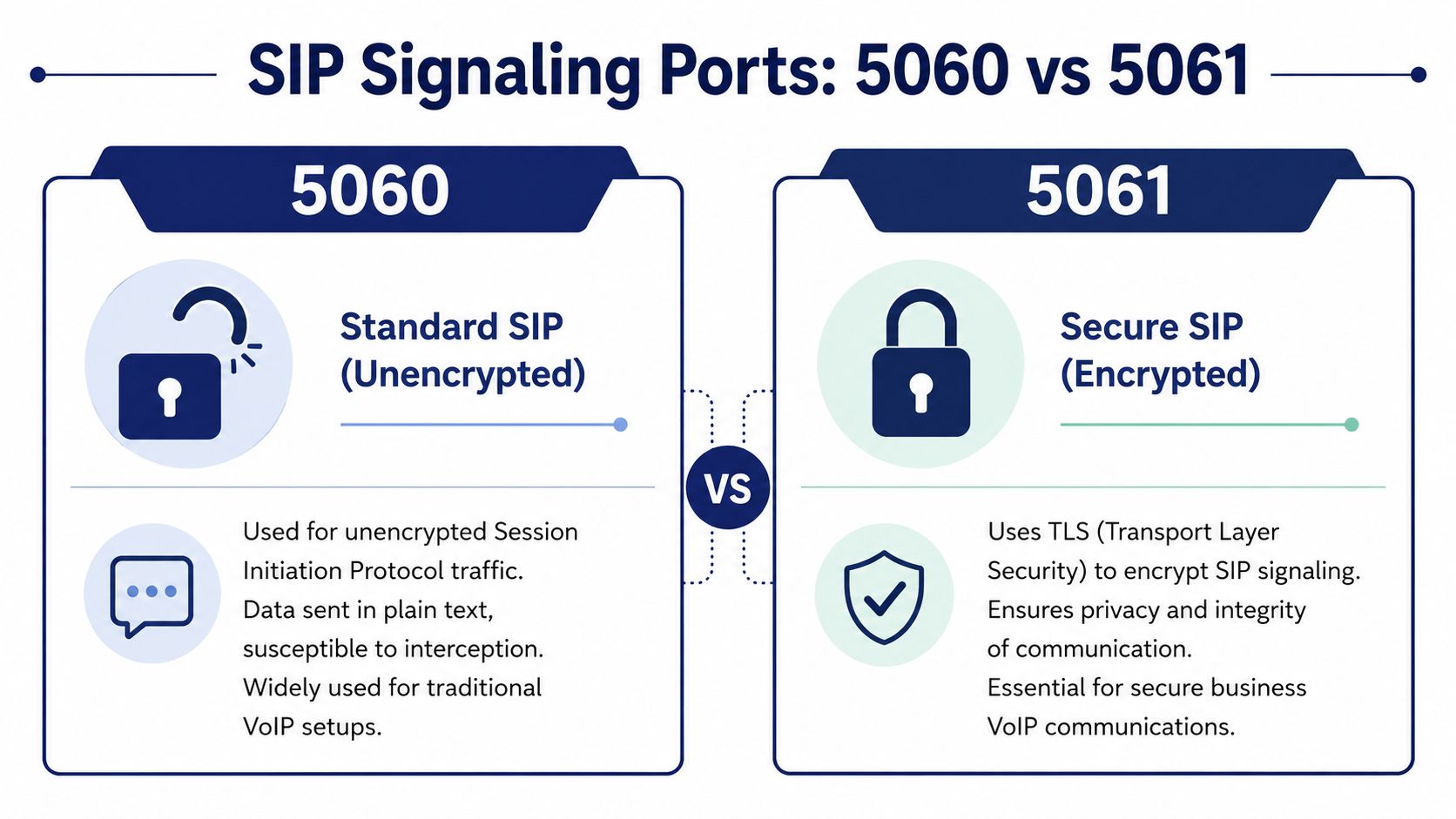 SIP Signaling Ports: 5060 vs 5061

5060

Standard SIP (Unencrypted)

Used for unencrypted Session Initiation Protocol traffic. Data sent in plain text, susceptible to interception. Widely used for traditional VoIP setups.

VS

5061

Secure SIP (Encrypted)

Uses TLS (Transport Layer Security) to encrypt SIP signaling. Ensures privacy and integrity of communication. Essential for secure business VoIP communications.